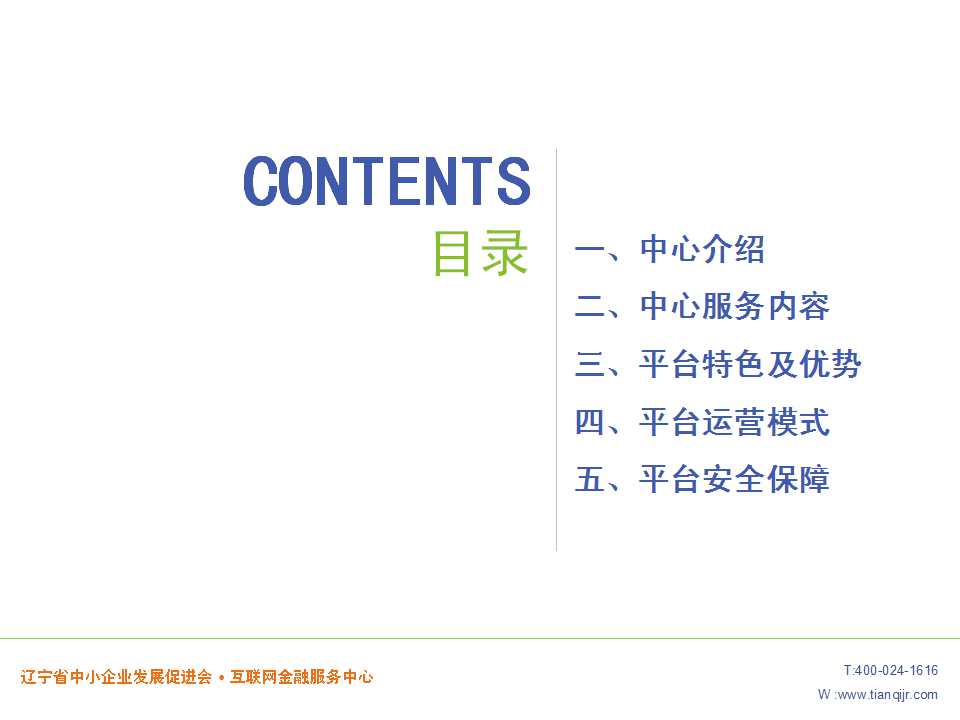 CONTENTS
目录

一、中心介绍
二、中心服务内容
三、平台特色及优势
四、平台运营模式
五、平台安全保障

辽宁省中小企业发展促进会 • 互联网金融服务中心

T:400-024-1616
W :www.tianqijr.com